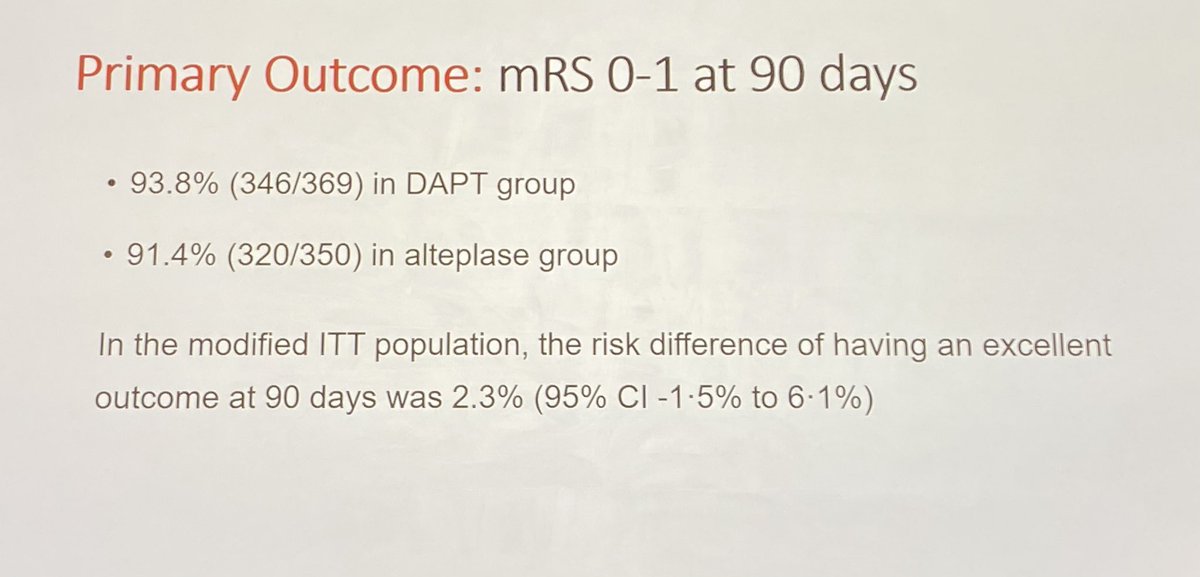 Primary Outcome: mRS 0-1 at 90 days

• 93.8% (346/369) in DAPT group

• 91.4% (320/350) in alteplase group

In the modified ITT population, the risk difference of having an excellent outcome at 90 days was 2.3% (95% CI -1·5% to 6·1%)